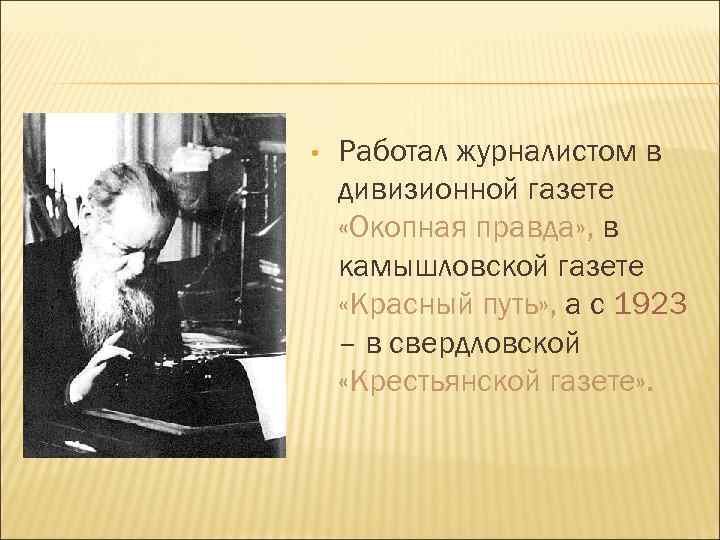 Работал журналистом в дивизионной газете «Окопная правда», в камышловской газете «Красный путь», а с 1923 – в свердловской «Крестьянской газете».